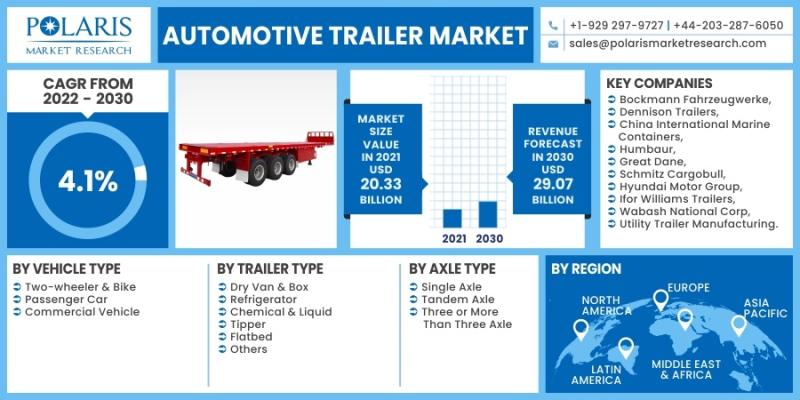 POLARIS
MARKET RESEARCH

AUTOMOTIVE TRAILER MARKET

+1-929 297-9727 | +44-203-287-6050
sales@polarismarketresearch.com

CAGR FROM 2022 - 2030

4.1%

MARKET SIZE VALUE IN 2021 USD 20.33 BILLION

2021 2030

REVENUE FORECAST IN 2030 USD 29.07 BILLION

KEY COMPANIES
Bockmann Fahrzeugwerke,
Dennison Trailers,
China International Marine Containers,
Humbaur,
Great Dane,
Schmitz Cargobull,
Hyundai Motor Group,
Ifor Williams Trailers,
Wabash National Corp,
Utility Trailer Manufacturing.

BY VEHICLE TYPE
Two-wheeler & Bike
Passenger Car
Commercial Vehicle

BY TRAILER TYPE
Dry Van & Box
Refrigerator
Chemical & Liquid
Tipper
Flatbed
Others

BY AXLE TYPE
Single Axle
Tandem Axle
Three or More Than Three Axle

BY REGION
NORTH AMERICA
EUROPE
ASIA PACIFIC
LATIN AMERICA
MIDDLE EAST & AFRICA